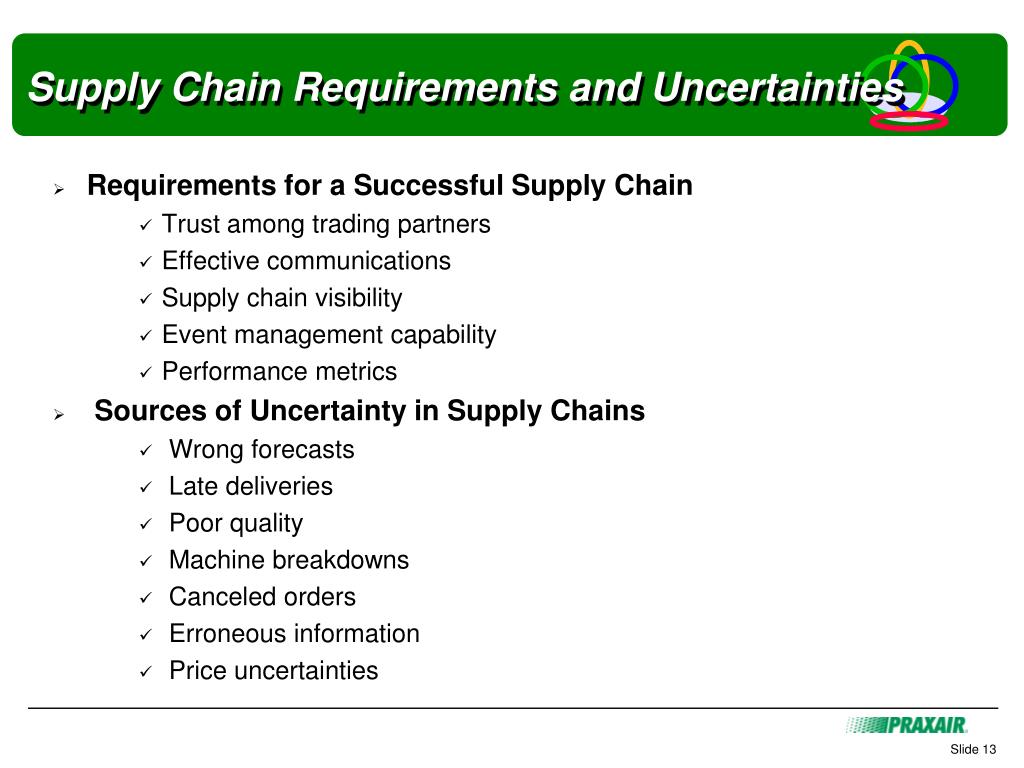 Supply Chain Requirements and Uncertainties

➢ Requirements for a Successful Supply Chain
✓ Trust among trading partners
✓ Effective communications
✓ Supply chain visibility
✓ Event management capability
✓ Performance metrics

➢ Sources of Uncertainty in Supply Chains
✓ Wrong forecasts
✓ Late deliveries
✓ Poor quality
✓ Machine breakdowns
✓ Canceled orders
✓ Erroneous information
✓ Price uncertainties

PRAXAIR

Slide 13